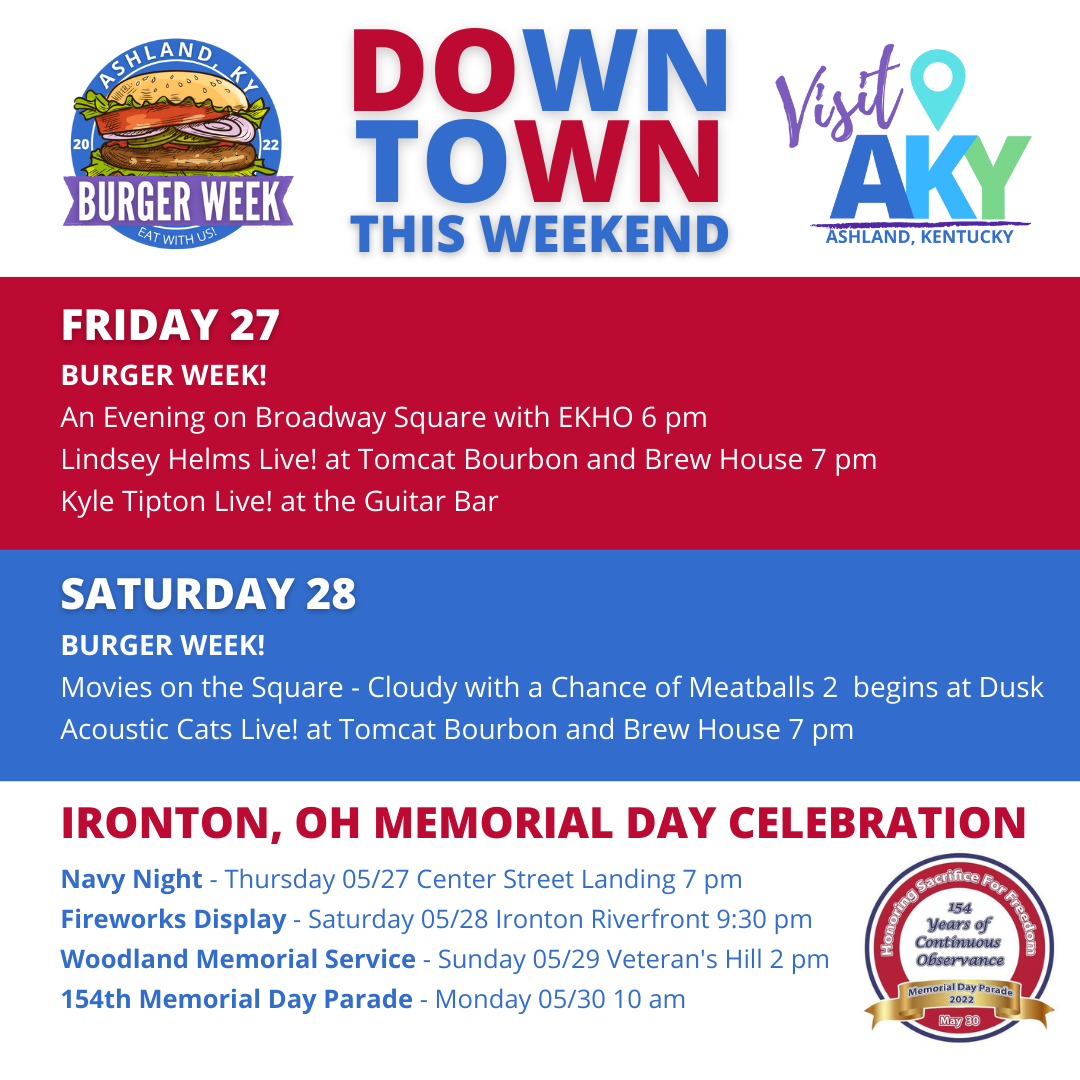 ASHLAND, KY
20 22
BURGER WEEK
EAT WITH US!

DOWN TOWN THIS WEEKEND

Visit AKY
ASHLAND, KENTUCKY

FRIDAY 27
BURGER WEEK!
An Evening on Broadway Square with EKHO 6 pm
Lindsey Helms Live! at Tomcat Bourbon and Brew House 7 pm
Kyle Tipton Live! at the Guitar Bar

SATURDAY 28
BURGER WEEK!
Movies on the Square - Cloudy with a Chance of Meatballs 2 begins at Dusk
Acoustic Cats Live! at Tomcat Bourbon and Brew House 7 pm

IRONTON, OH MEMORIAL DAY CELEBRATION
Navy Night - Thursday 05/27 Center Street Landing 7 pm
Fireworks Display - Saturday 05/28 Ironton Riverfront 9:30 pm
Woodland Memorial Service - Sunday 05/29 Veteran's Hill 2 pm
154th Memorial Day Parade - Monday 05/30 10 am

Honoring Sacrifice For Freedom
154 Years of Continuous Observance
Memorial Day Parade 2022
May 30